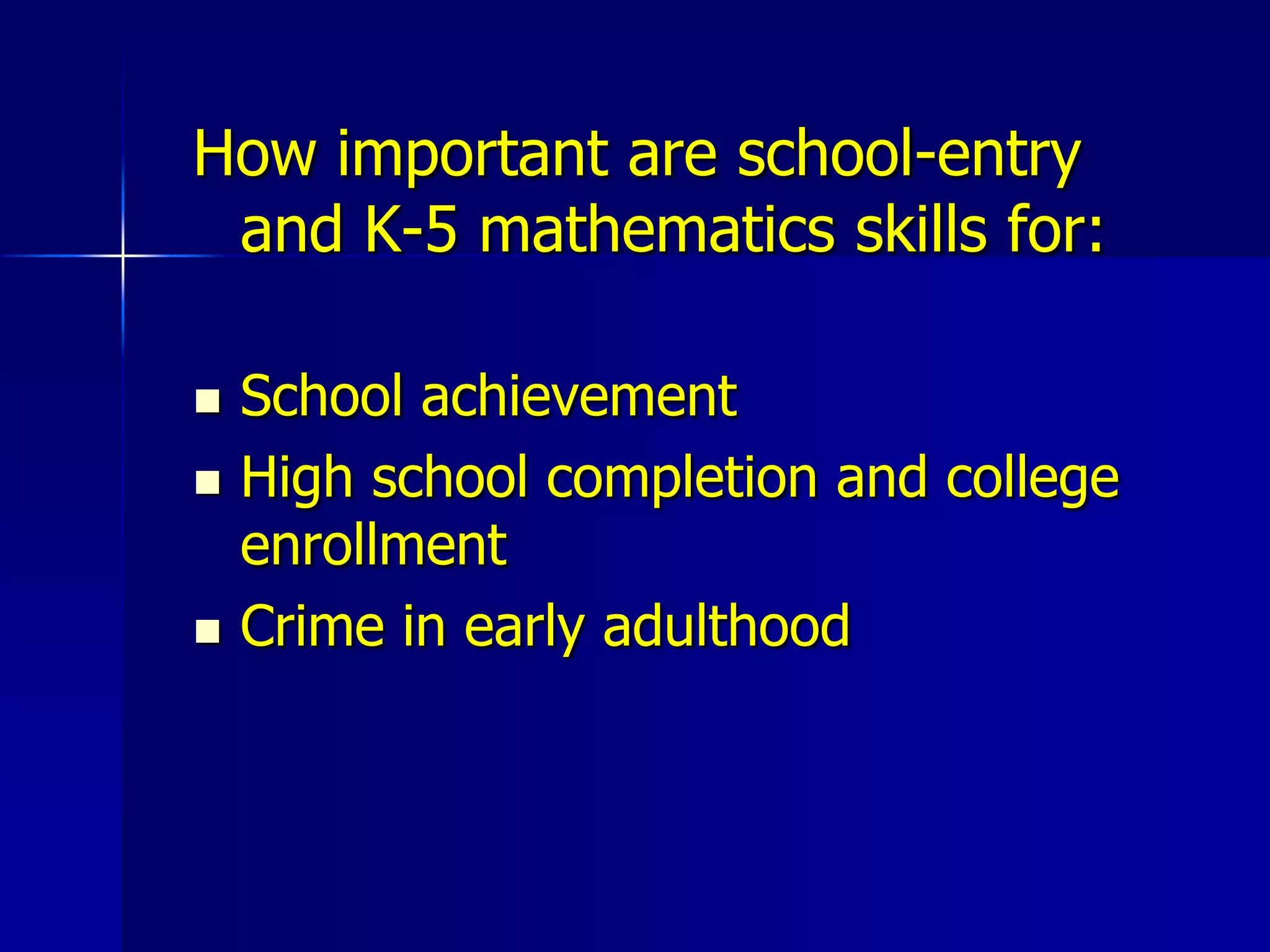 How important are school-entry and K-5 mathematics skills for:

- School achievement
- High school completion and college enrollment
- Crime in early adulthood